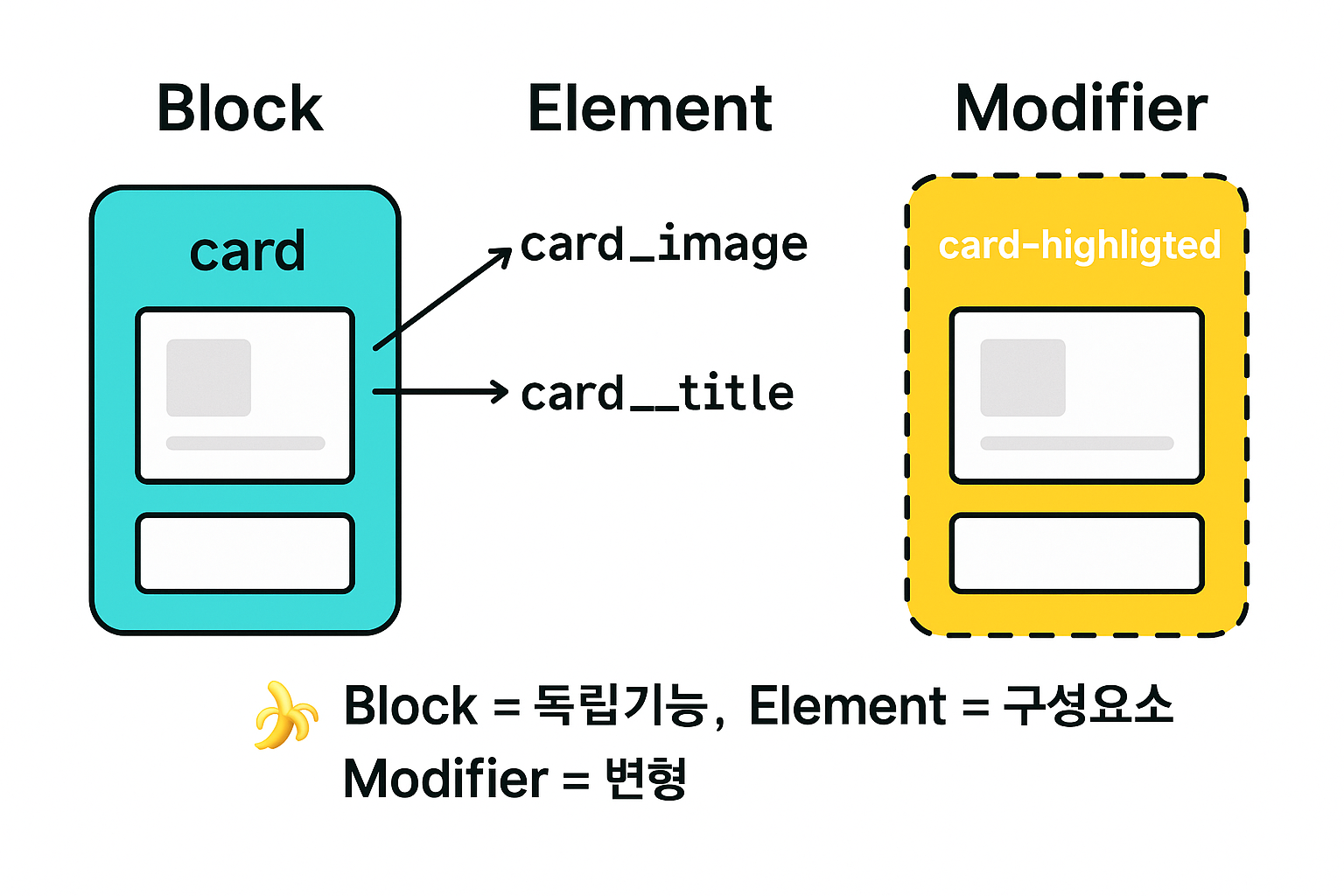 Block

Element

Modifier

card

card_image

card__title

card-highligted

Block = 독립기능, Element = 구성요소
Modifier = 변형